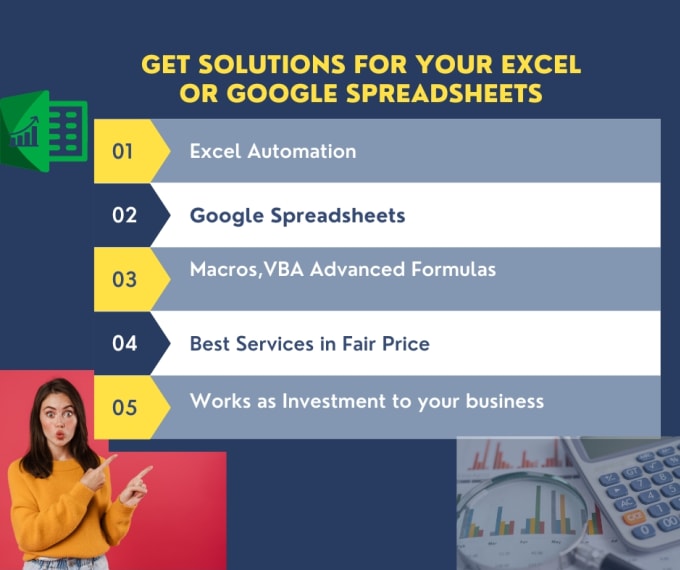 GET SOLUTIONS FOR YOUR EXCEL OR GOOGLE SPREADSHEETS

01 Excel Automation

02 Google Spreadsheets

03 Macros,VBA Advanced Formulas

04 Best Services in Fair Price

05 Works as Investment to your business